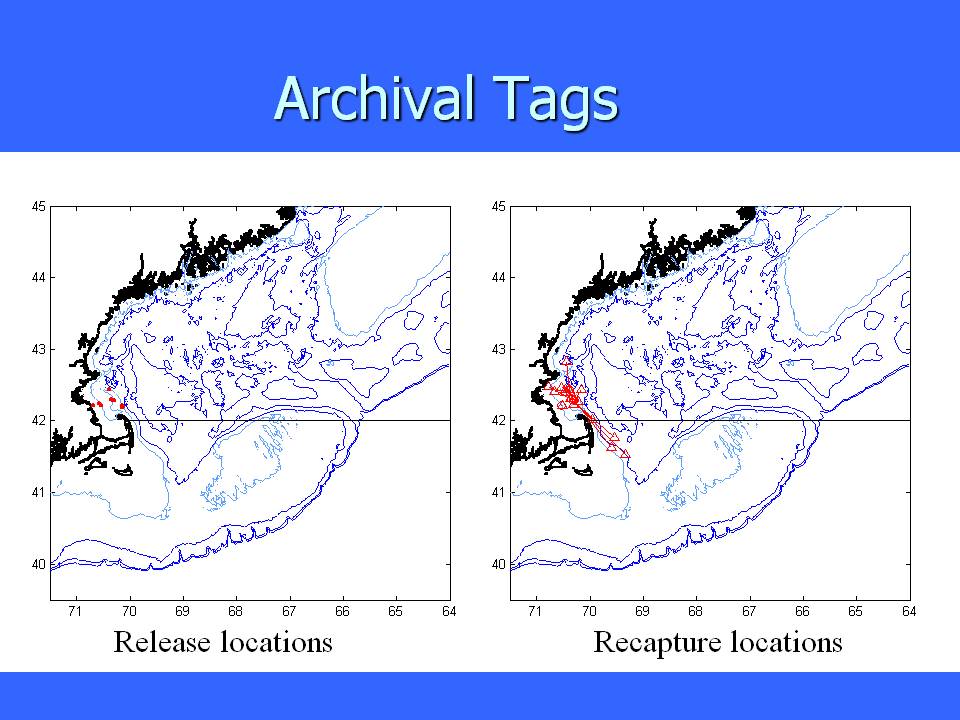 Archival Tags

45
44
43
42
41
40
71 70 69 68 67 66 65 64
Release locations

45
44
43
42
41
40
71 70 69 68 67 66 65 64
Recapture locations